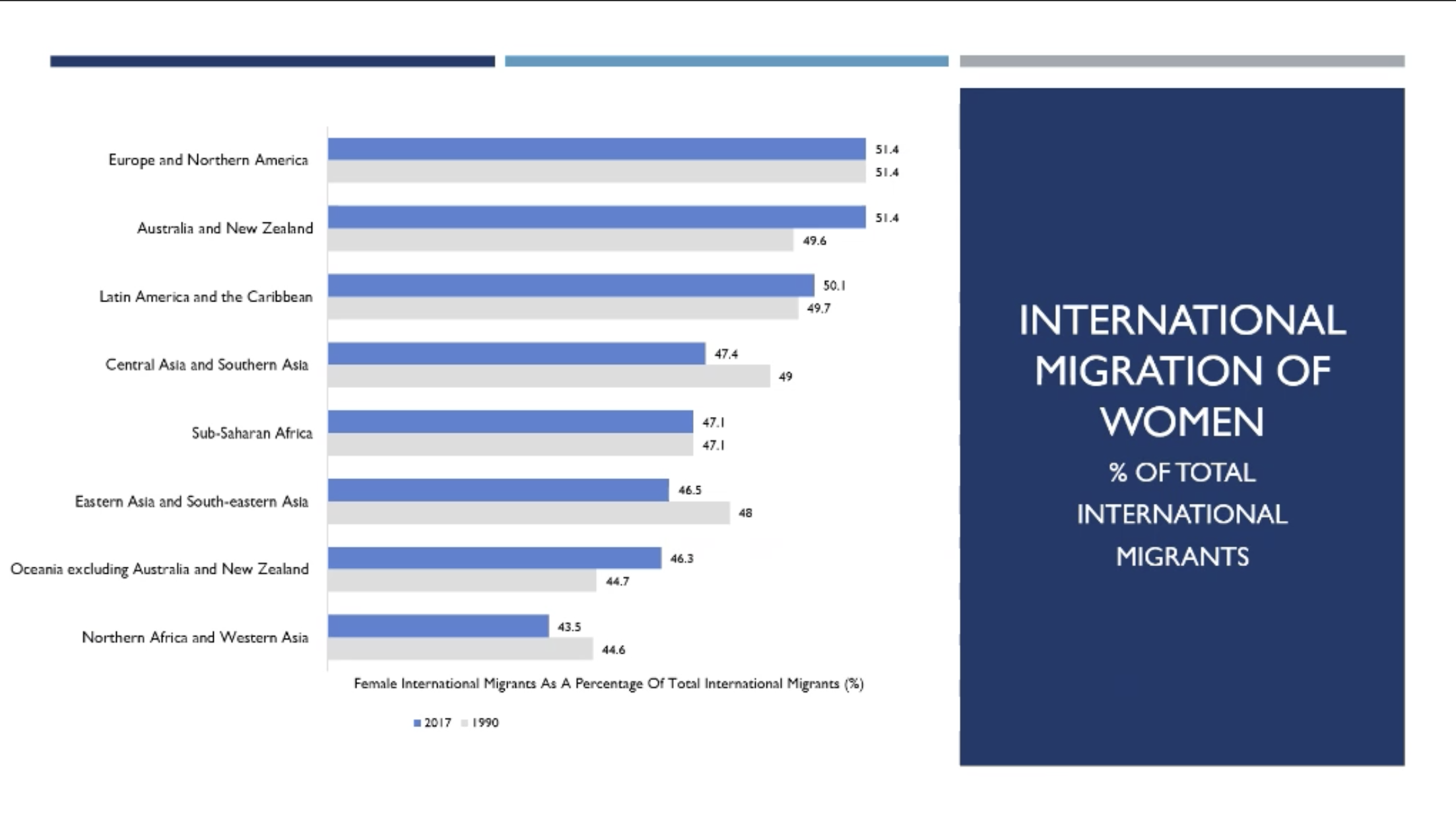 Europe and Northern America
51.4
51.4

Australia and New Zealand
51.4
49.6

Latin America and the Caribbean
50.1
49.7

Central Asia and Southern Asia
47.4
49

Sub-Saharan Africa
47.1
47.1

Eastern Asia and South-eastern Asia
46.5
48

Oceania excluding Australia and New Zealand
46.3
44.7

Northern Africa and Western Asia
43.5
44.6

Female International Migrants As A Percentage Of Total International Migrants (%)

2017 1990

INTERNATIONAL MIGRATION OF WOMEN

% OF TOTAL INTERNATIONAL MIGRANTS